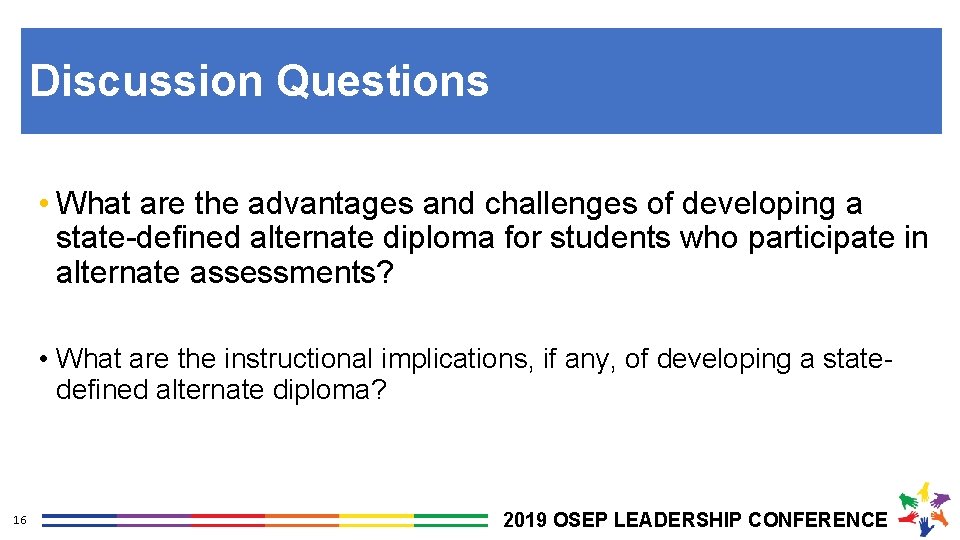 Discussion Questions

• What are the advantages and challenges of developing a state-defined alternate diploma for students who participate in alternate assessments?

• What are the instructional implications, if any, of developing a state-defined alternate diploma?

16

2019 OSEP LEADERSHIP CONFERENCE